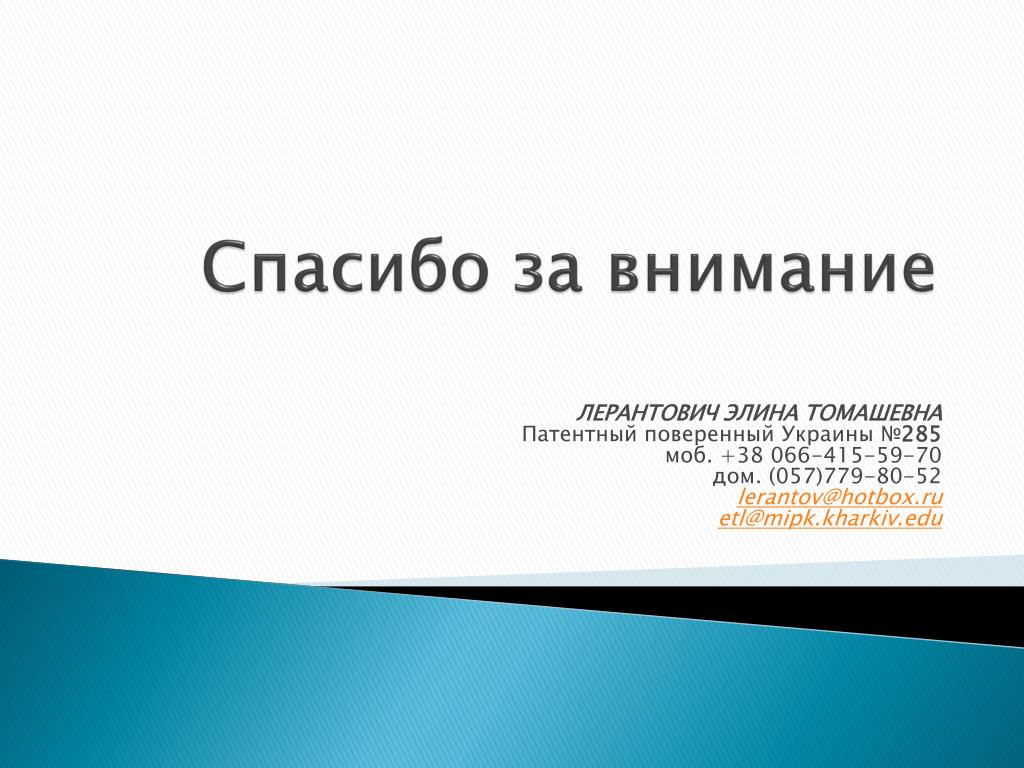 Спасибо за внимание

ЛЕРАНТОВИЧ ЭЛИНА ТОМАШЕВНА
Патентный поверенный Украины №285
моб. +38 066-415-59-70
дом. (057)779-80-52
lerantov@hotbox.ru
etl@mipk.kharkiv.edu